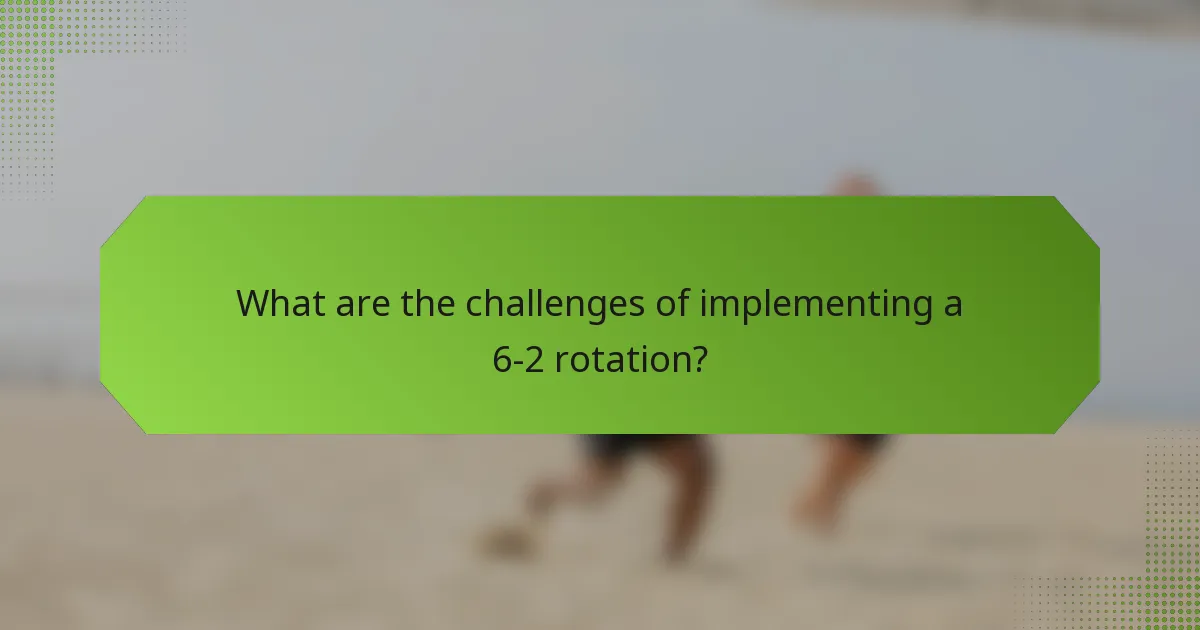 What are the challenges of implementing a 6-2 rotation?